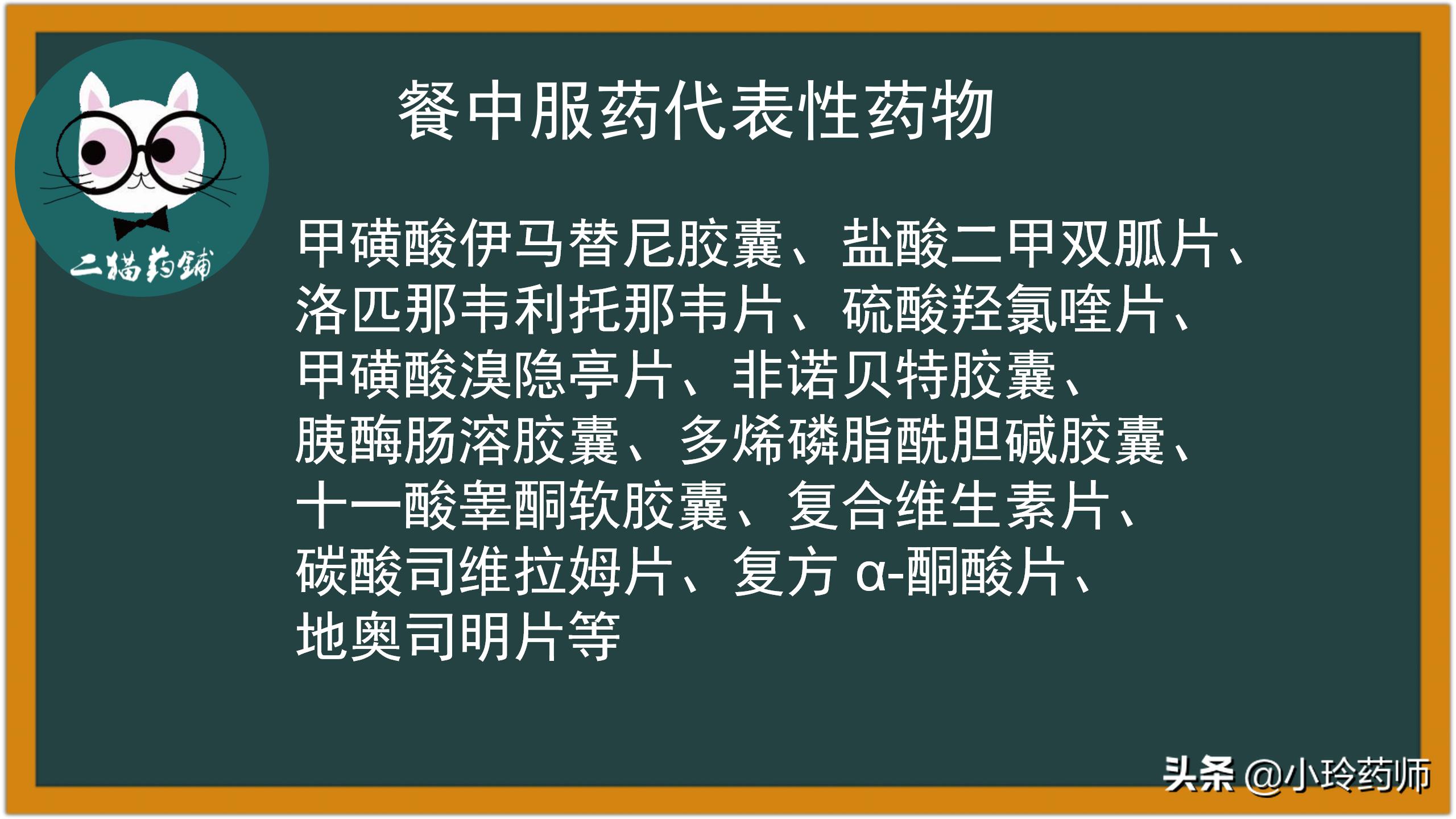 二猫药铺

餐中服药代表性药物

甲磺酸伊马替尼胶囊、盐酸二甲双胍片、洛匹那韦利托那韦片、硫酸羟氯喹片、甲磺酸溴隐亭片、非诺贝特胶囊、胰酶肠溶胶囊、多烯磷脂酰胆碱胶囊、十一酸睾酮软胶囊、复合维生素片、碳酸司维拉姆片、复方 α-酮酸片、地奥司明片等

头条 @小玲药师